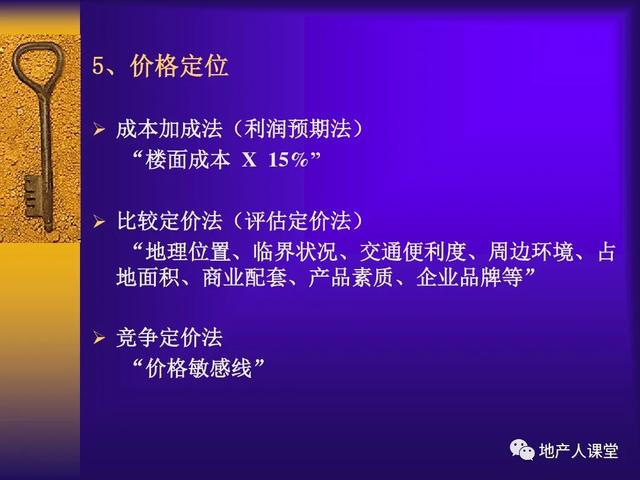 5、价格定位

➢ 成本加成法（利润预期法）
“楼面成本 X 15%”

➢ 比较定价法（评估定价法）
“地理位置、临界状况、交通便利度、周边环境、占地面积、商业配套、产品素质、企业品牌等”

➢ 竞争定价法
“价格敏感线”

地产人课堂